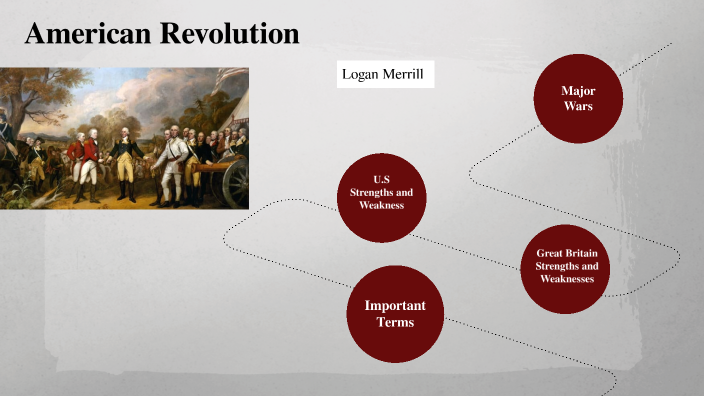 American Revolution

Logan Merrill

Major Wars

U.S Strengths and Weakness

Great Britain Strengths and Weaknesses

Important Terms